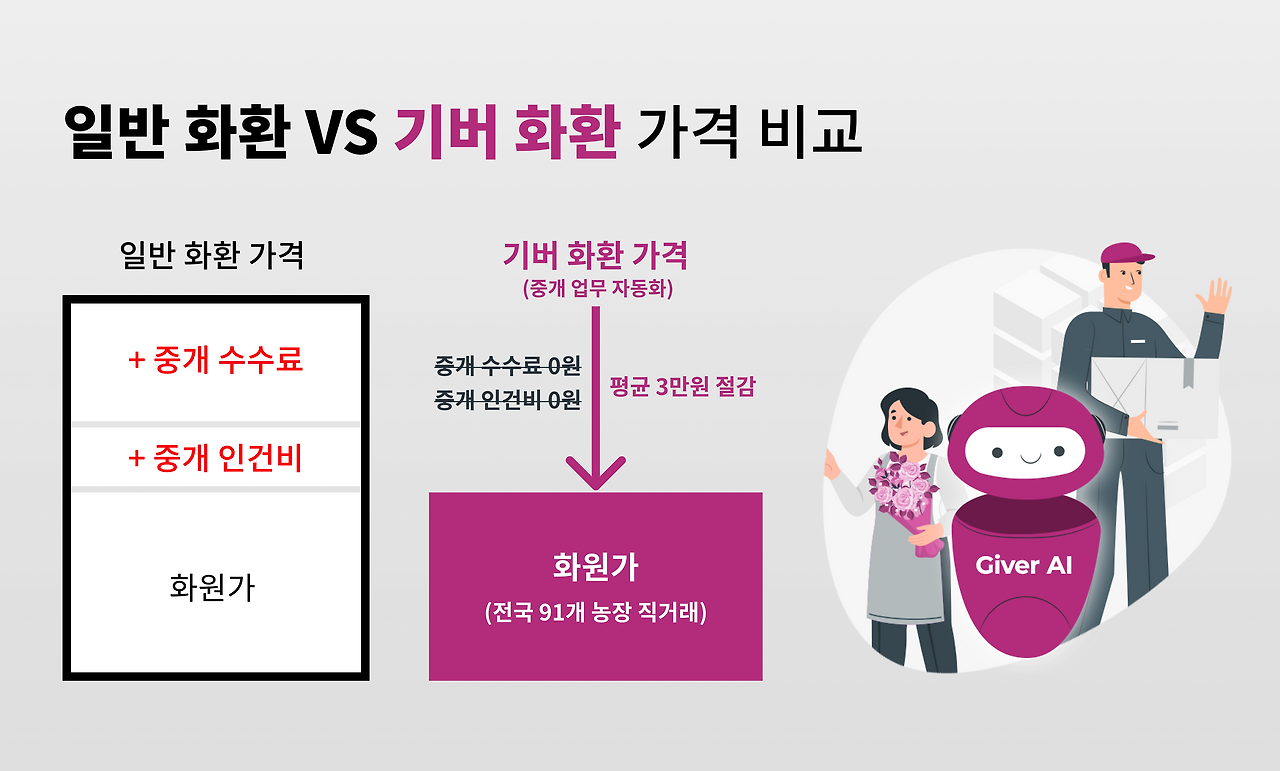 일반 화환 VS 기버 화환 가격 비교

일반 화환 가격

+ 중개 수수료

+ 중개 인건비

화원가

기버 화환 가격
(중개 업무 자동화)

중개 수수료 0원
중개 인건비 0원

평균 3만원 절감

화원가
(전국 91개 농장 직거래)

Giver AI